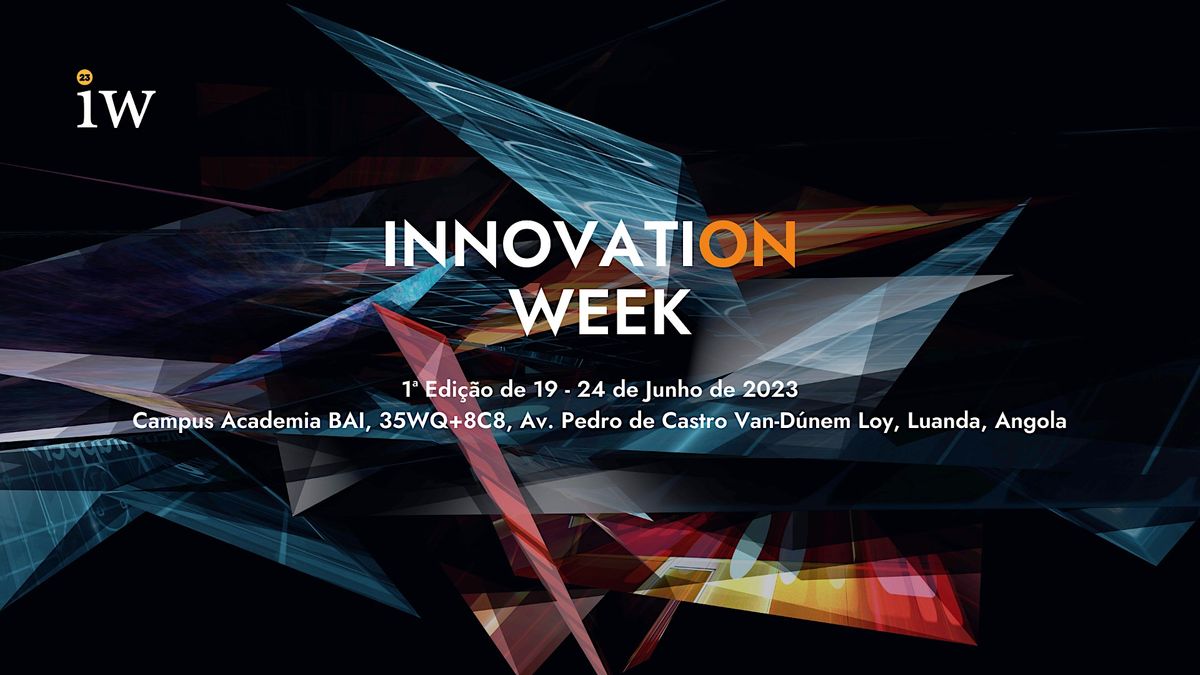 23
iw

INNOVATION WEEK

1ª Edição de 19 - 24 de Junho de 2023
Campus Academia BAI, 35WQ+8C8, Av. Pedro de Castro Van-Dúnem Loy, Luanda, Angola